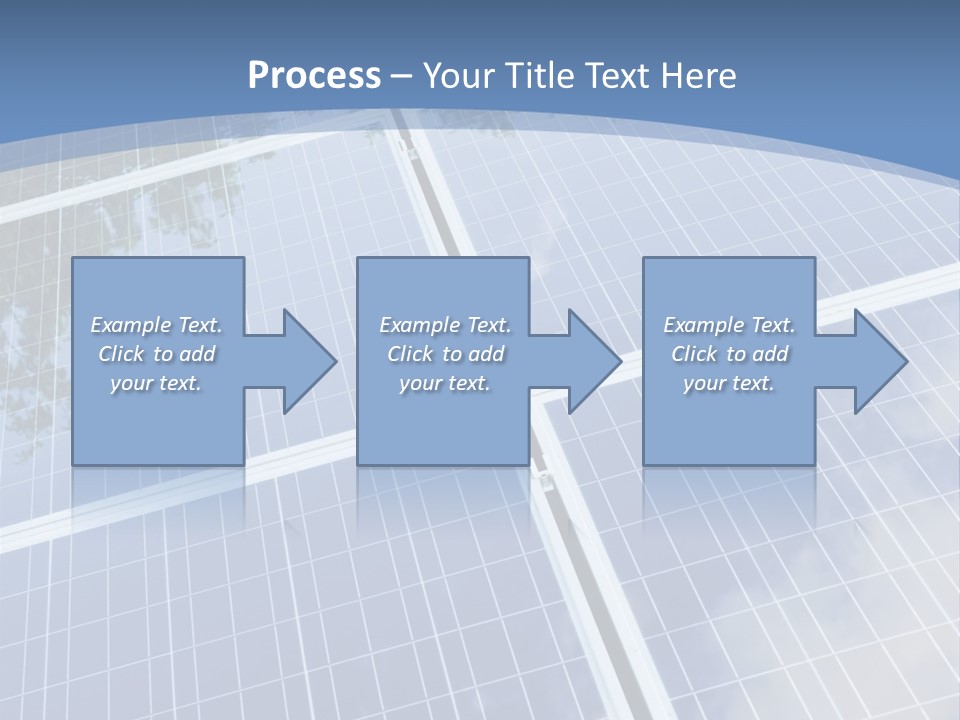 Process – Your Title Text Here

Example Text. Click to add your text.

Example Text. Click to add your text.

Example Text. Click to add your text.